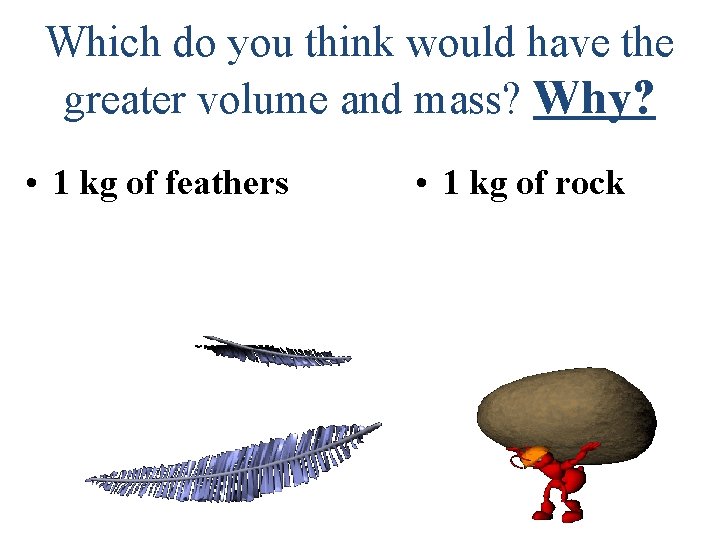 Which do you think would have the greater volume and mass? Why?

• 1 kg of feathers

• 1 kg of rock